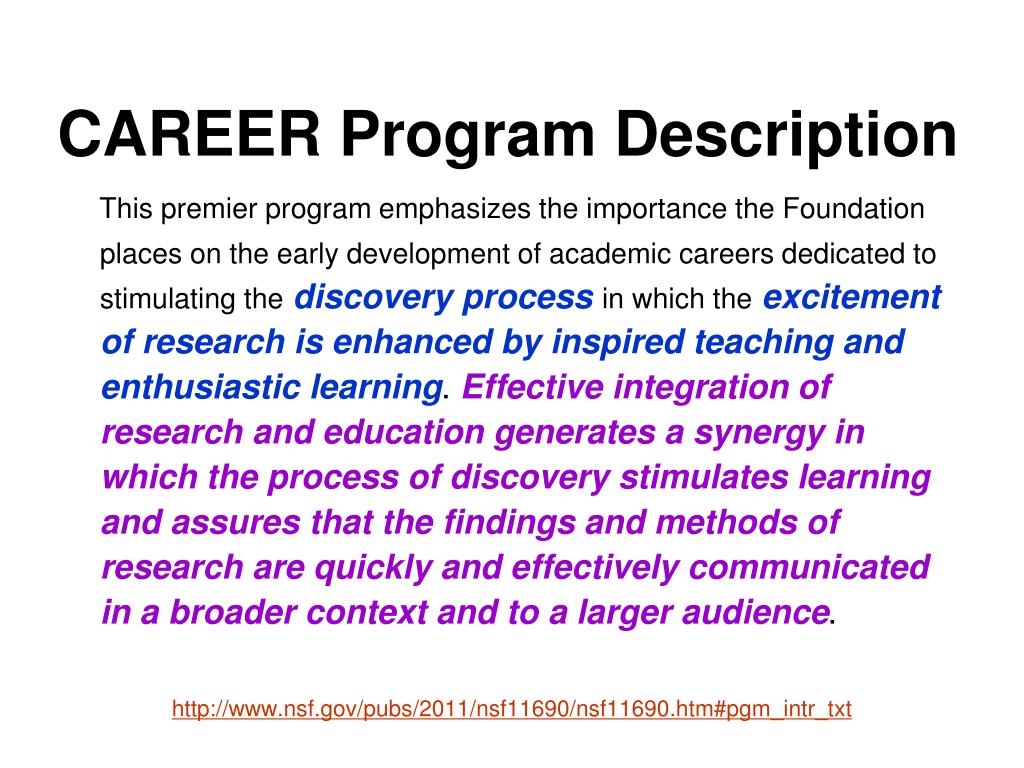 CAREER Program Description

This premier program emphasizes the importance the Foundation places on the early development of academic careers dedicated to stimulating the discovery process in which the excitement of research is enhanced by inspired teaching and enthusiastic learning. Effective integration of research and education generates a synergy in which the process of discovery stimulates learning and assures that the findings and methods of research are quickly and effectively communicated in a broader context and to a larger audience.

http://www.nsf.gov/pubs/2011/nsf11690/nsf11690.htm#pgm_intr_txt